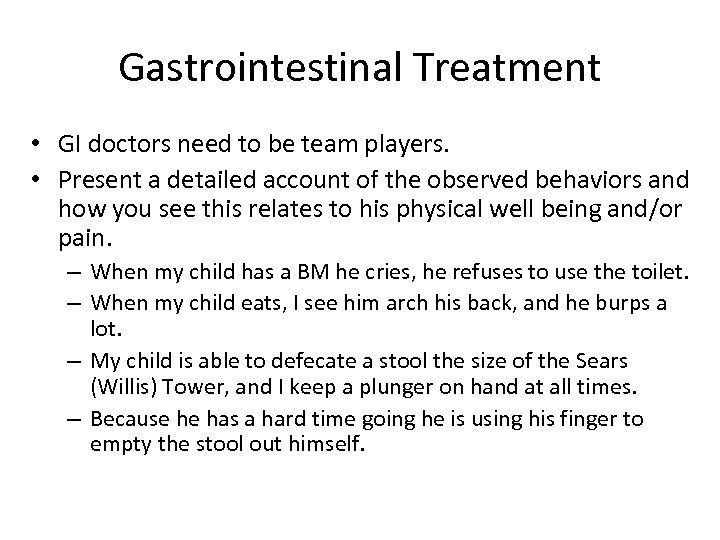 Gastrointestinal Treatment

• GI doctors need to be team players.
• Present a detailed account of the observed behaviors and how you see this relates to his physical well being and/or pain.
  – When my child has a BM he cries, he refuses to use the toilet.
  – When my child eats, I see him arch his back, and he burps a lot.
  – My child is able to defecate a stool the size of the Sears (Willis) Tower, and I keep a plunger on hand at all times.
  – Because he has a hard time going he is using his finger to empty the stool out himself.